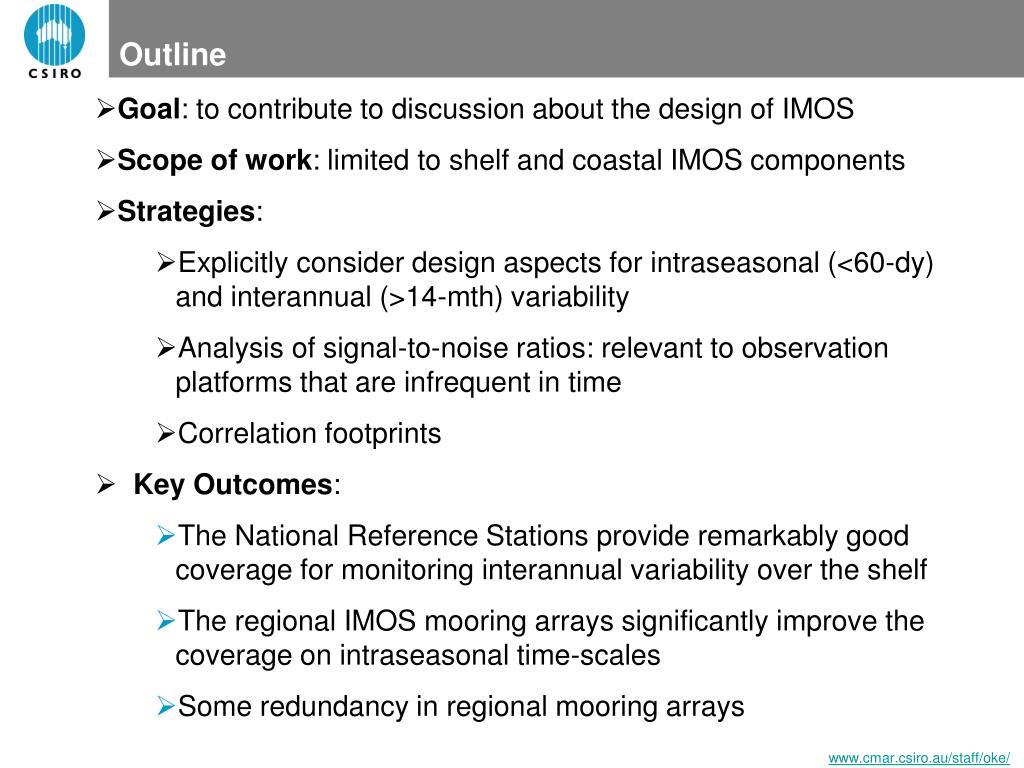 CSIRO

Outline

➢**Goal**: to contribute to discussion about the design of IMOS

➢**Scope of work**: limited to shelf and coastal IMOS components

➢**Strategies**:

➢Explicitly consider design aspects for intraseasonal (<60-dy) and interannual (>14-mth) variability

➢Analysis of signal-to-noise ratios: relevant to observation platforms that are infrequent in time

➢Correlation footprints

➢ **Key Outcomes**:

➢The National Reference Stations provide remarkably good coverage for monitoring interannual variability over the shelf

➢The regional IMOS mooring arrays significantly improve the coverage on intraseasonal time-scales

➢Some redundancy in regional mooring arrays

www.cmar.csiro.au/staff/oke/